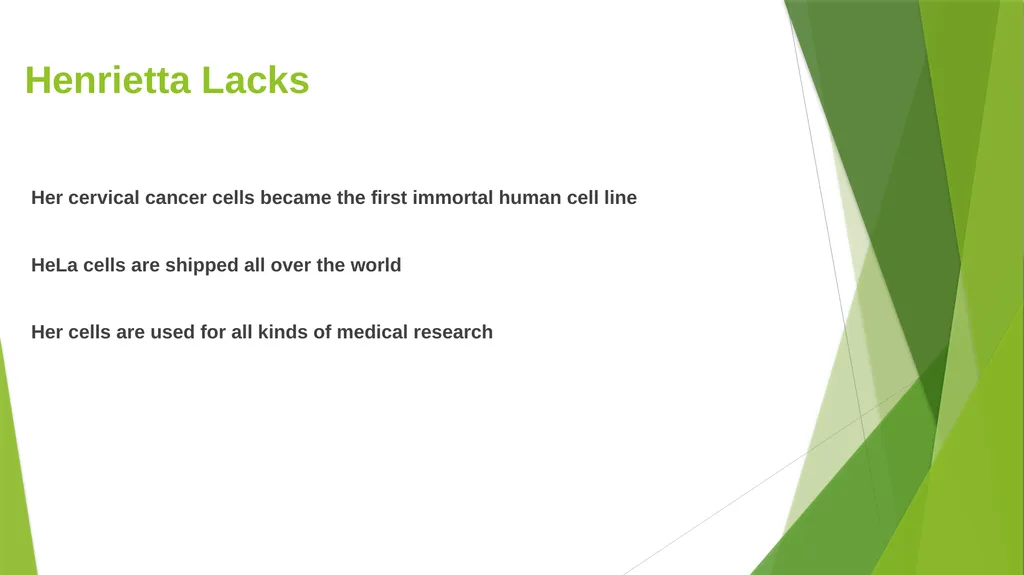 Henrietta Lacks

Her cervical cancer cells became the first immortal human cell line

HeLa cells are shipped all over the world

Her cells are used for all kinds of medical research